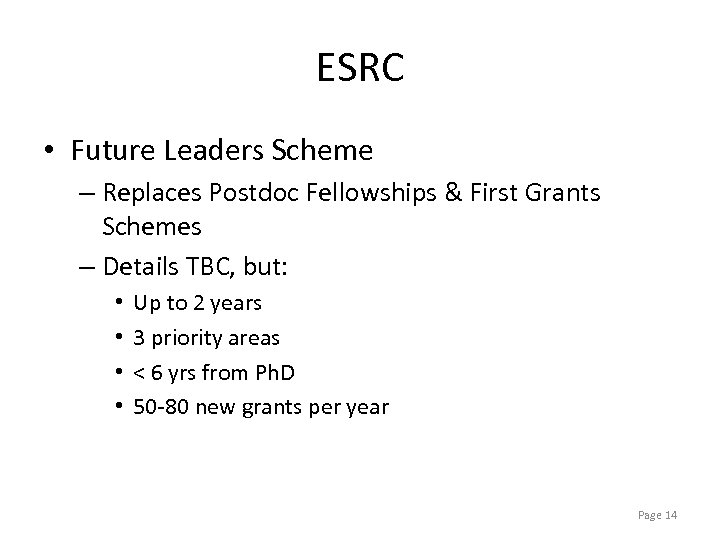 ESRC

• Future Leaders Scheme
– Replaces Postdoc Fellowships & First Grants Schemes
– Details TBC, but:
• Up to 2 years
• 3 priority areas
• < 6 yrs from PhD
• 50-80 new grants per year

Page 14